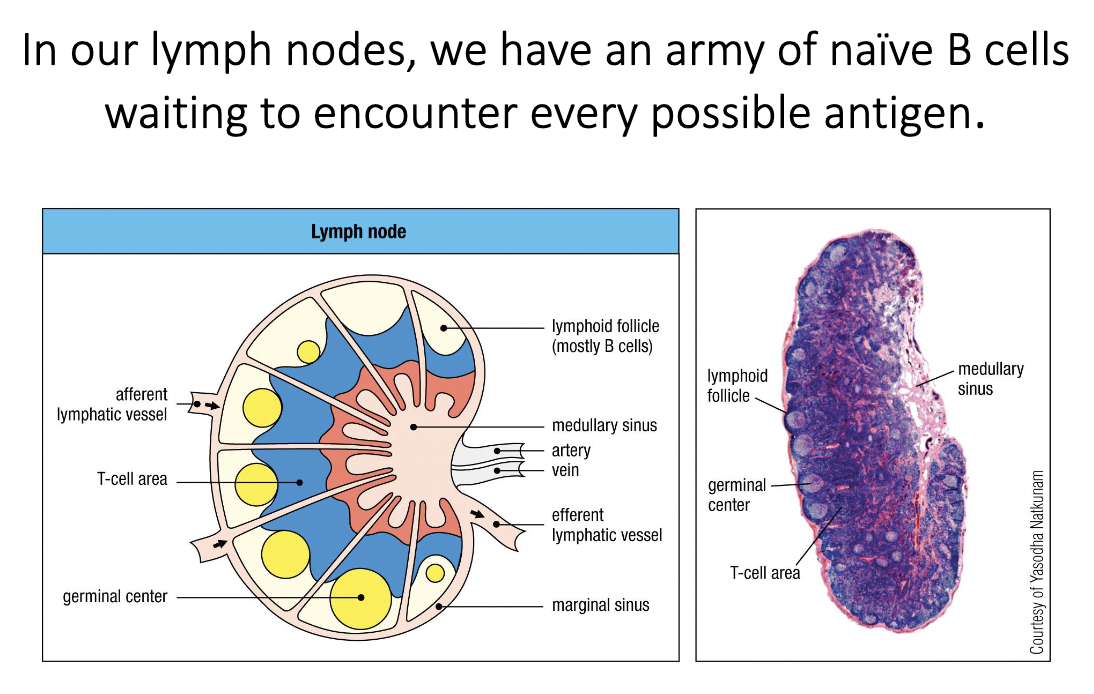 In our lymph nodes, we have an army of naïve B cells waiting to encounter every possible antigen.

Lymph node

afferent lymphatic vessel

T-cell area

germinal center

lymphoid follicle (mostly B cells)

medullary sinus

artery

vein

efferent lymphatic vessel

marginal sinus

lymphoid follicle

germinal center

T-cell area

medullary sinus

Courtesy of Yasodha Natkunam